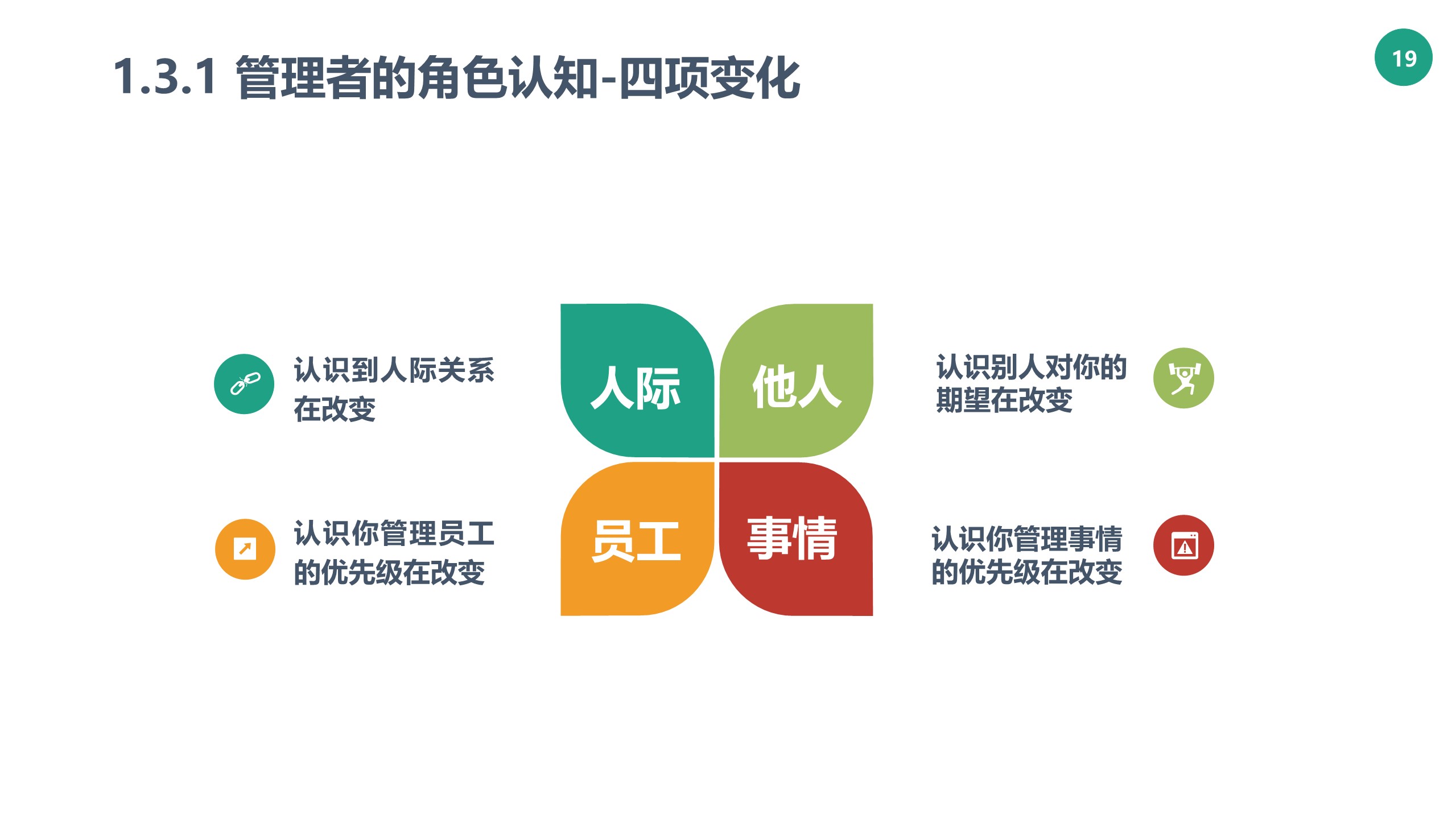 1.3.1 管理者的角色认知-四项变化

19

认识到人际关系在改变

人际

他人

认识别人对你的期望在改变

认识你管理员工的优先级在改变

员工

事情

认识你管理事情的优先级在改变